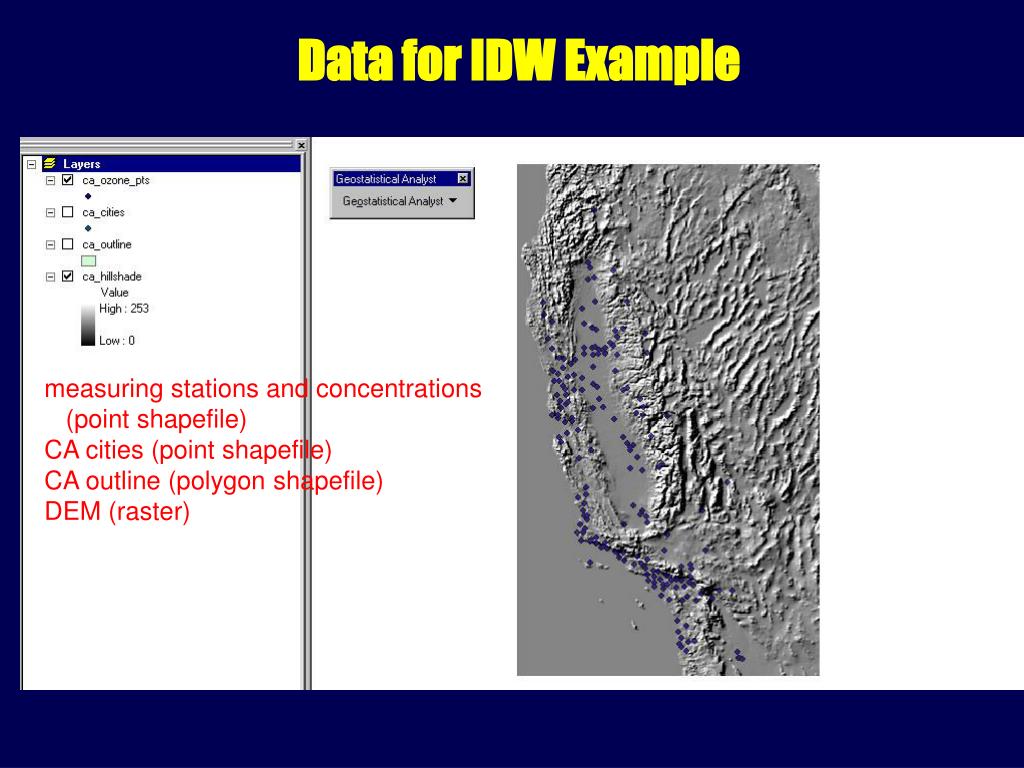 Data for IDW Example

Layers
ca_ozone_pts
ca_cities
ca_outline
ca_hillshade
Value
High : 253
Low : 0

Geostatistical Analyst
Geostatistical Analyst

measuring stations and concentrations (point shapefile)
CA cities (point shapefile)
CA outline (polygon shapefile)
DEM (raster)